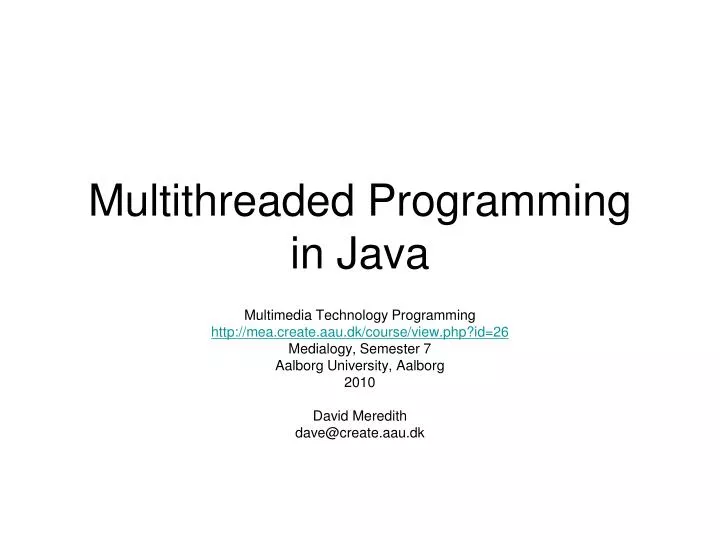 Multithreaded Programming in Java

Multimedia Technology Programming
http://mea.create.aau.dk/course/view.php?id=26
Medialogy, Semester 7
Aalborg University, Aalborg
2010

David Meredith
dave@create.aau.dk